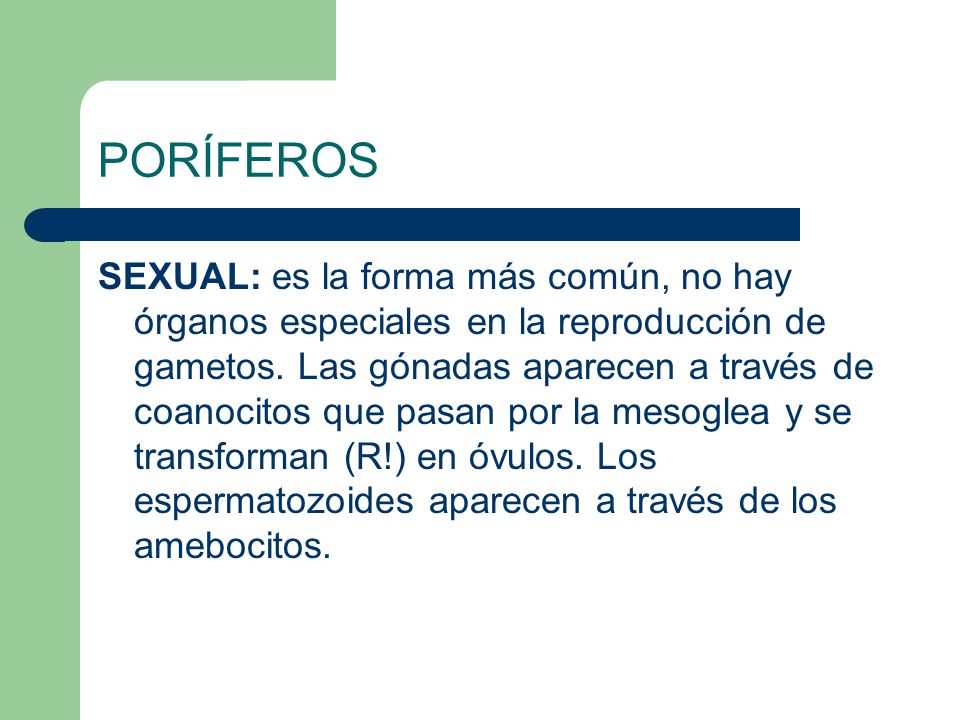 PORÍFEROS

SEXUAL: es la forma más común, no hay órganos especiales en la reproducción de gametos. Las gónadas aparecen a través de coanocitos que pasan por la mesoglea y se transforman (R!) en óvulos. Los espermatozoides aparecen a través de los amebocitos.